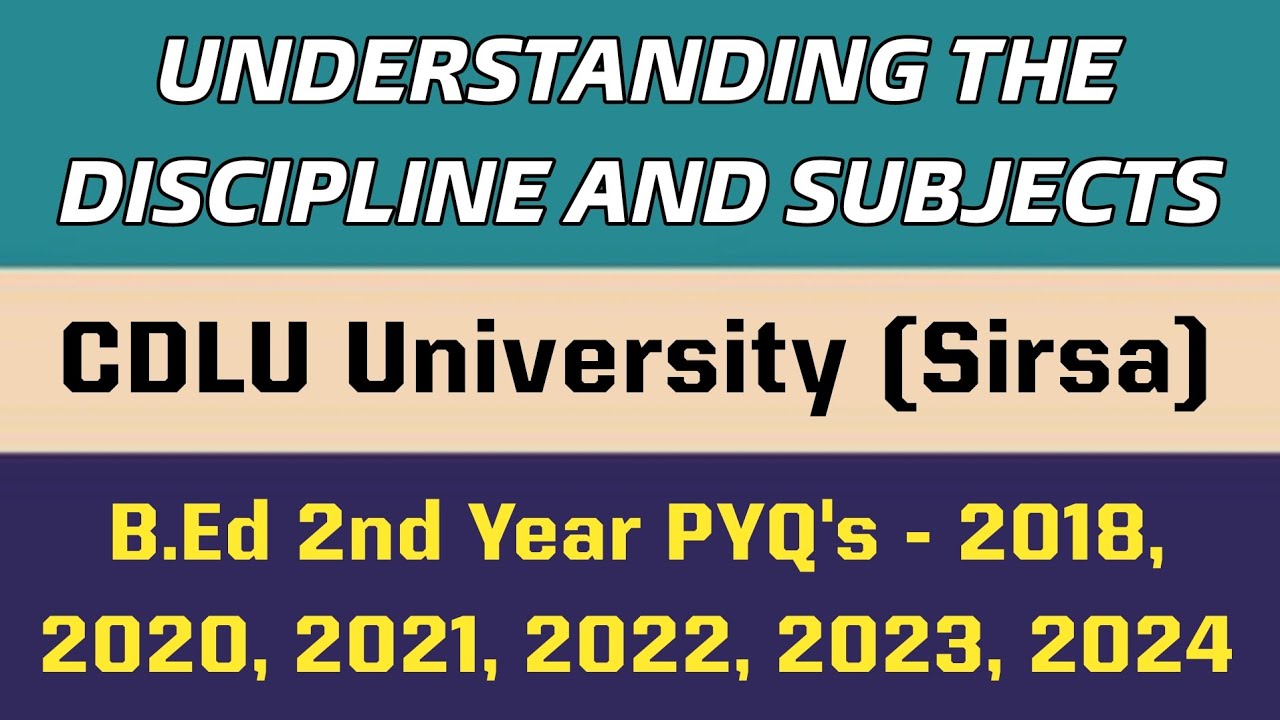 UNDERSTANDING THE DISCIPLINE AND SUBJECTS

CDLU University (Sirsa)

B.Ed 2nd Year PYQ's - 2018, 2020, 2021, 2022, 2023, 2024